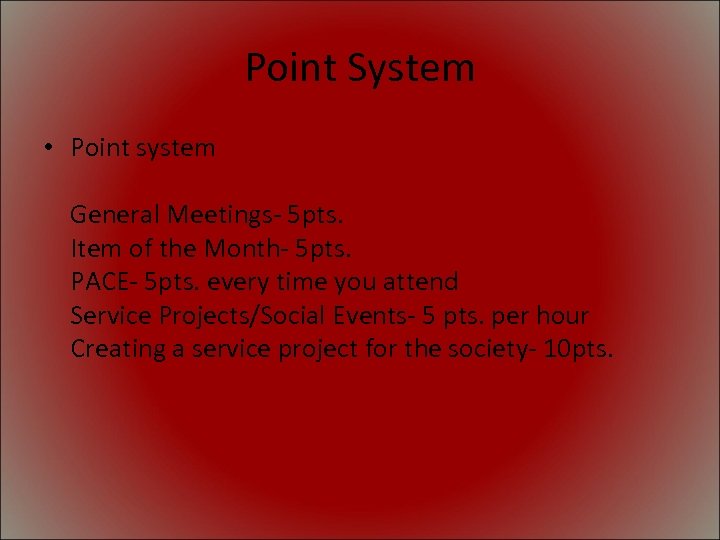 Point System

• Point system

General Meetings- 5pts.
Item of the Month- 5pts.
PACE- 5pts. every time you attend
Service Projects/Social Events- 5 pts. per hour
Creating a service project for the society- 10pts.